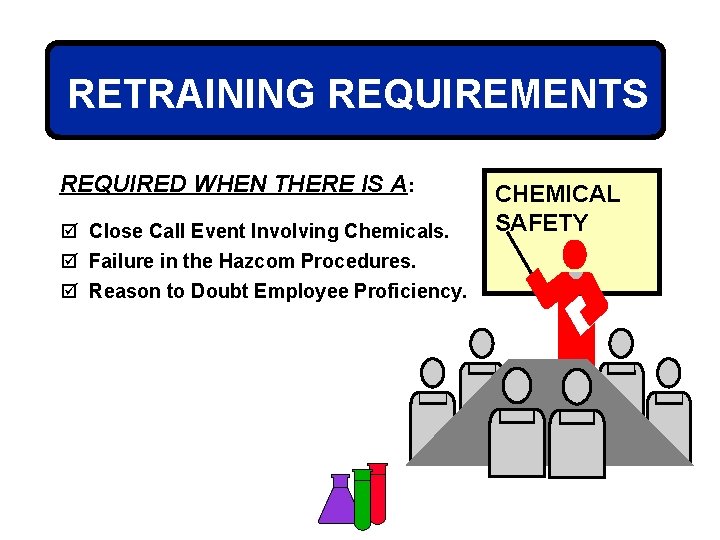 RETRAINING REQUIREMENTS

REQUIRED WHEN THERE IS A:

☑ Close Call Event Involving Chemicals.
☑ Failure in the Hazcom Procedures.
☑ Reason to Doubt Employee Proficiency.

CHEMICAL SAFETY